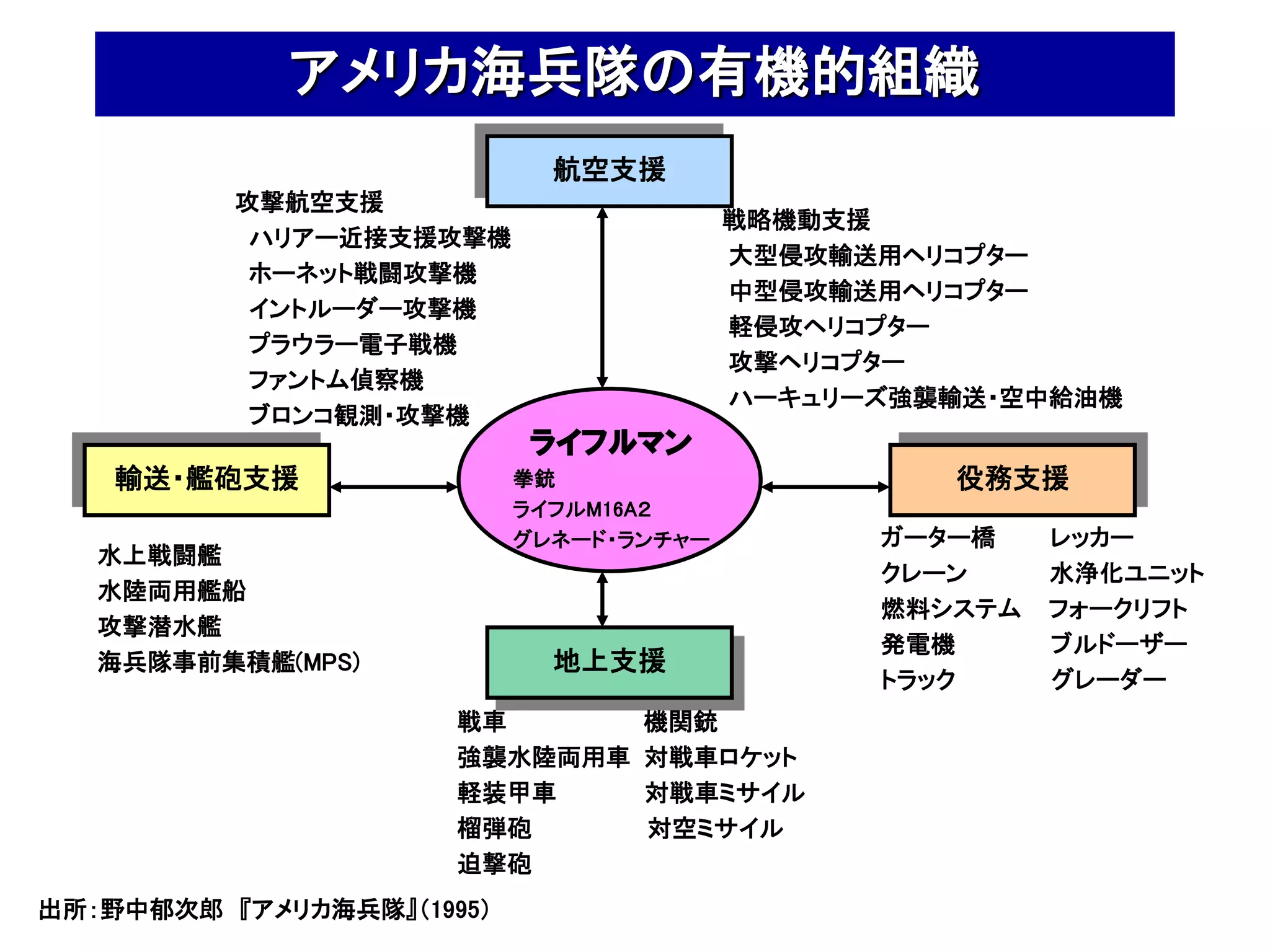 アメリカ海兵隊の有機的組織

航空支援

攻撃航空支援
ハリアー近接支援攻撃機
ホーネット戦闘攻撃機
イントルーダー攻撃機
プラウラー電子戦機
ファントム偵察機
ブロンコ観測・攻撃機

戦略機動支援
大型侵攻輸送用ヘリコプター
中型侵攻輸送用ヘリコプター
軽侵攻ヘリコプター
攻撃ヘリコプター
ハーキュリーズ強襲輸送・空中給油機

輸送・艦砲支援

ライフルマン
拳銃
ライフルM16A2
グレネード・ランチャー

役務支援

水上戦闘艦
水陸両用艦船
攻撃潜水艦
海兵隊事前集積艦(MPS)

ガーター橋
クレーン
燃料システム
発電機
トラック

レッカー
水浄化ユニット
フォークリフト
ブルドーザー
グレーダー

地上支援

戦車
強襲水陸両用車
軽装甲車
榴弾砲
迫撃砲

機関銃
対戦車ロケット
対戦車ミサイル
対空ミサイル

出所：野中郁次郎 『アメリカ海兵隊』(1995)